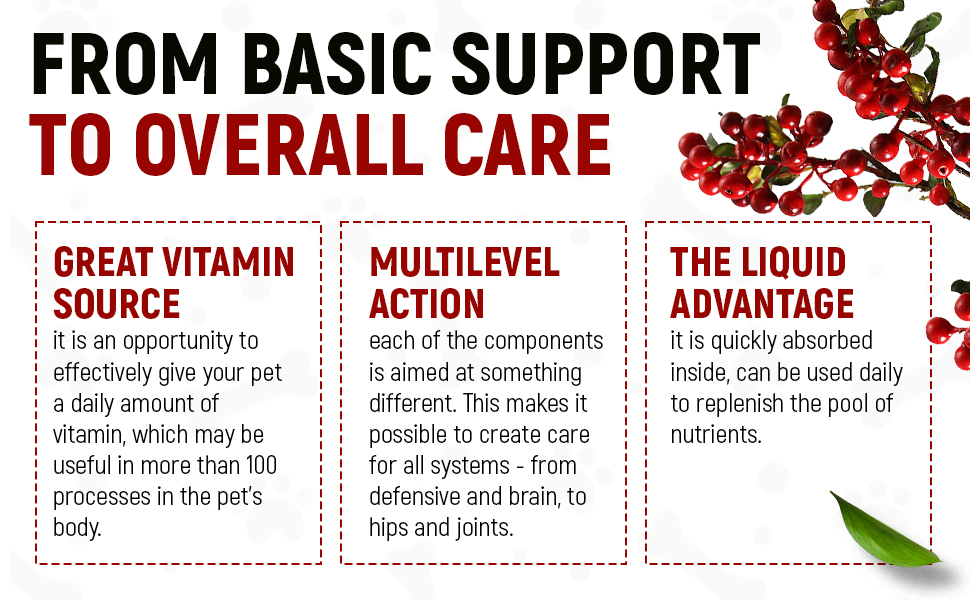 FROM BASIC SUPPORT
TO OVERALL CARE

GREAT VITAMIN SOURCE
it is an opportunity to effectively give your pet a daily amount of vitamin, which may be useful in more than 100 processes in the pet's body.

MULTILEVEL ACTION
each of the components is aimed at something different. This makes it possible to create care for all systems - from defensive and brain, to hips and joints.

THE LIQUID ADVANTAGE
it is quickly absorbed inside, can be used daily to replenish the pool of nutrients.